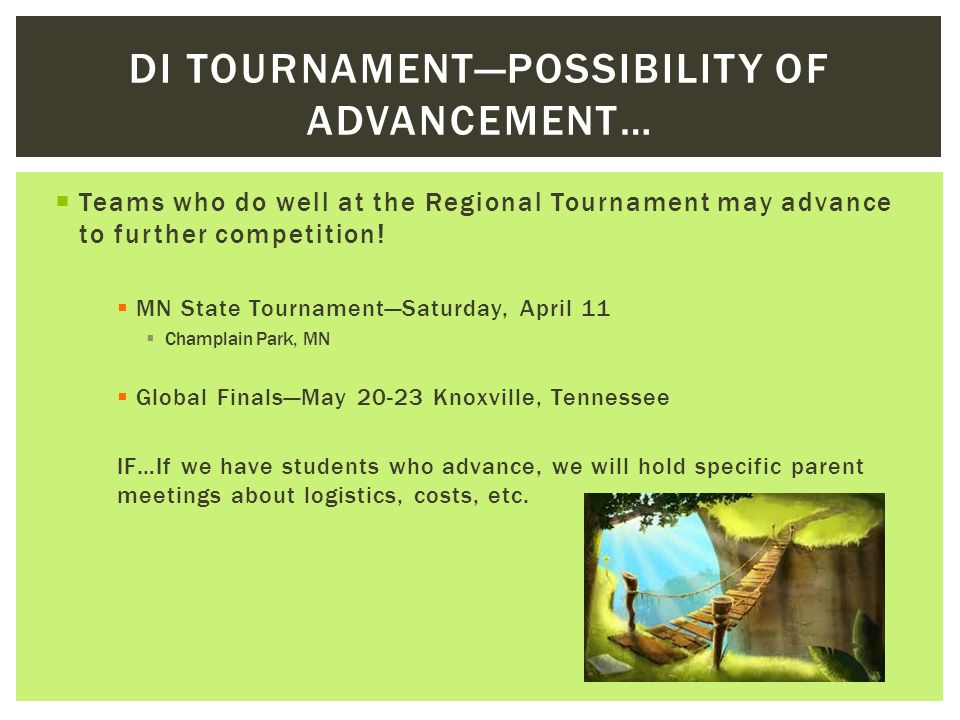 DI TOURNAMENT—POSSIBILITY OF ADVANCEMENT…

Teams who do well at the Regional Tournament may advance to further competition!

MN State Tournament—Saturday, April 11

Champlain Park, MN

Global Finals—May 20-23 Knoxville, Tennessee

IF…If we have students who advance, we will hold specific parent meetings about logistics, costs, etc.